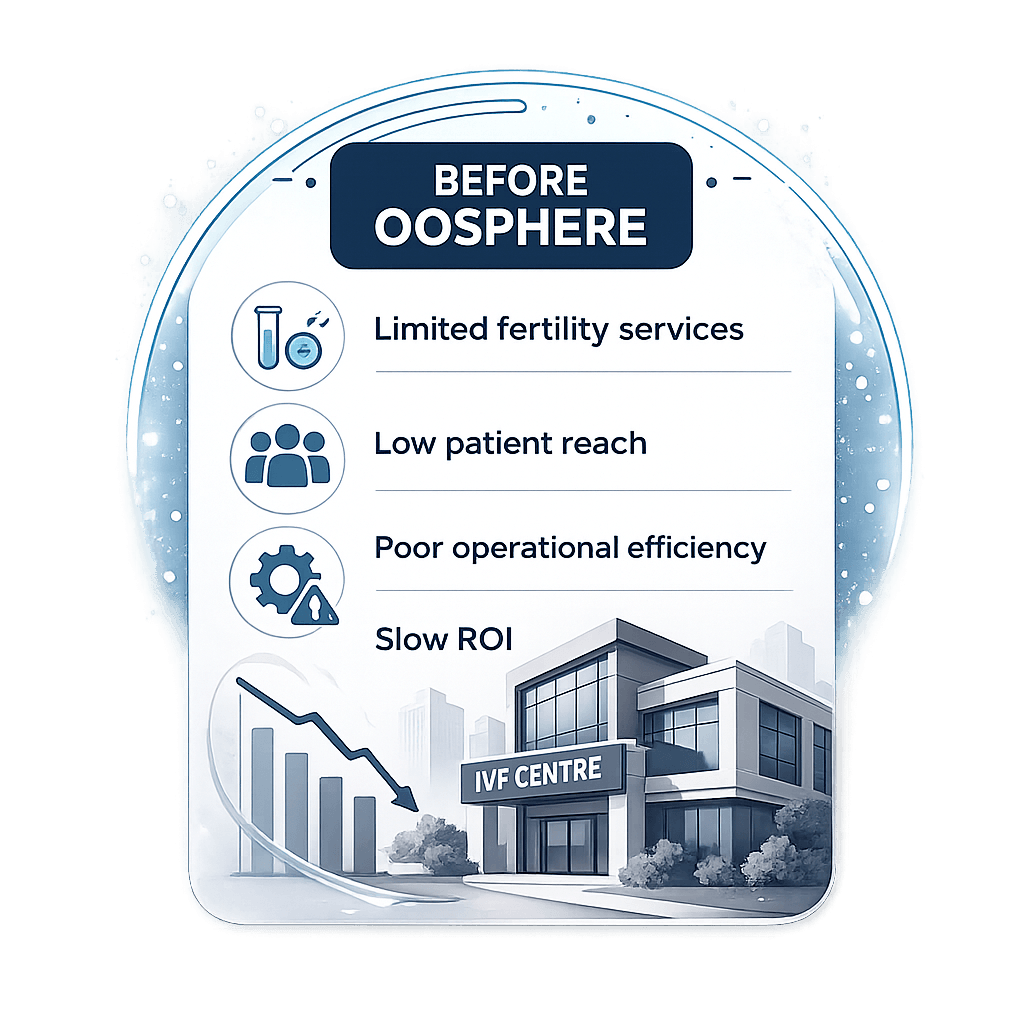 BEFORE
OOSPHERE

Limited fertility services

Low patient reach

Poor operational efficiency

Slow ROI

IVF CENTRE